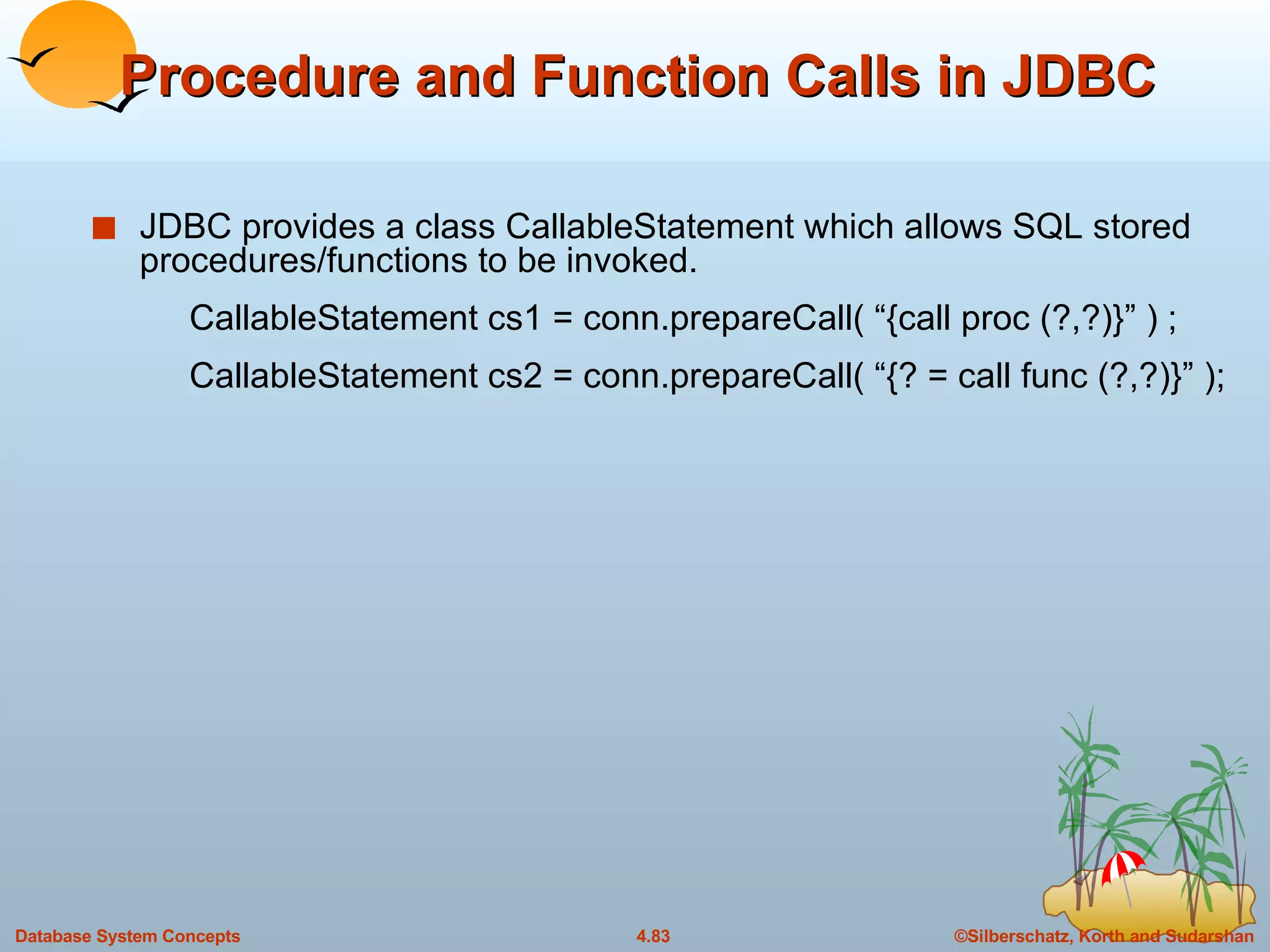 Procedure and Function Calls in JDBC

JDBC provides a class CallableStatement which allows SQL stored procedures/functions to be invoked.

CallableStatement cs1 = conn.prepareCall( “{call proc (?,?)}” ) ;

CallableStatement cs2 = conn.prepareCall( “{? = call func (?,?)}” );

Database System Concepts

4.83

©Silberschatz, Korth and Sudarshan